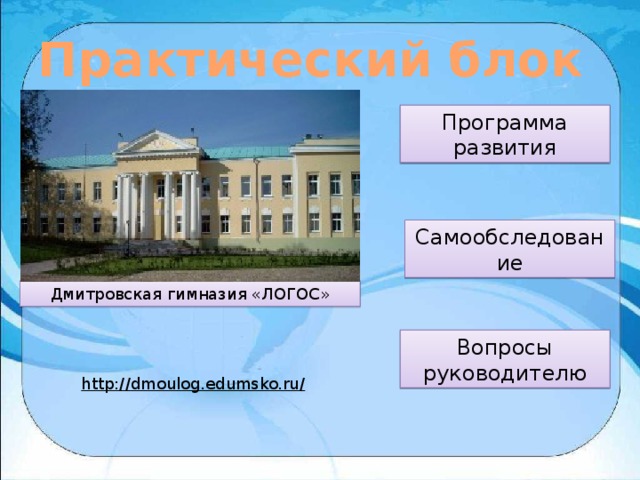 Практический блок

Дмитровская гимназия «ЛОГОС»

http://dmoulog.edumsko.ru/

Программа развития

Самообследование

Вопросы руководителю